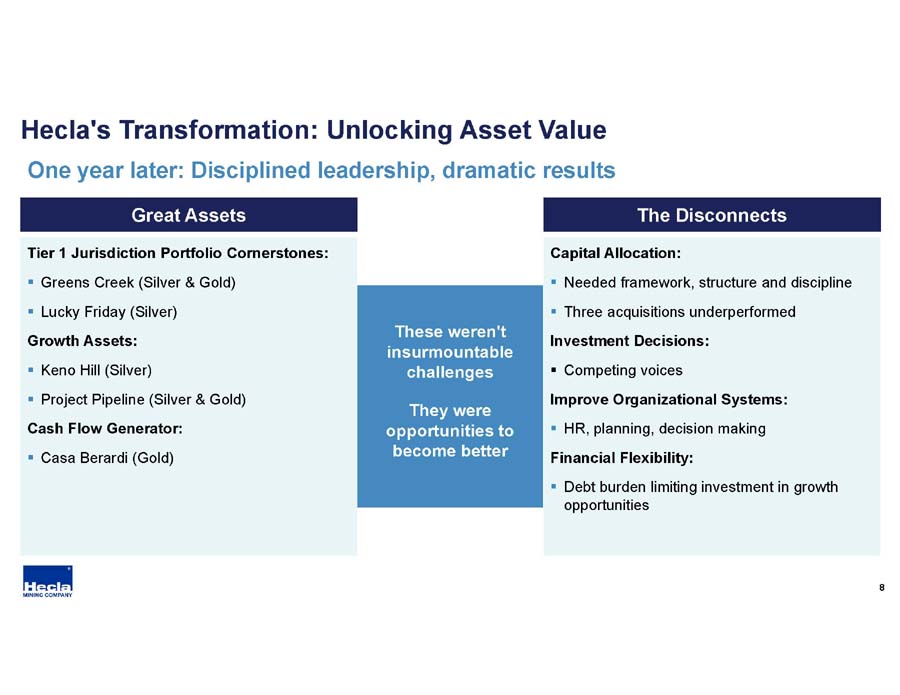 Hecla's Transformation: Unlocking Asset Value

One year later: Disciplined leadership, dramatic results

Great Assets

Tier 1 Jurisdiction Portfolio Cornerstones:

▪ Greens Creek (Silver & Gold)

▪ Lucky Friday (Silver)

Growth Assets:

▪ Keno Hill (Silver)

▪ Project Pipeline (Silver & Gold)

Cash Flow Generator:

▪ Casa Berardi (Gold)

These weren't insurmountable challenges

They were opportunities to become better

The Disconnects

Capital Allocation:

▪ Needed framework, structure and discipline

▪ Three acquisitions underperformed

Investment Decisions:

▪ Competing voices

Improve Organizational Systems:

▪ HR, planning, decision making

Financial Flexibility:

▪ Debt burden limiting investment in growth opportunities

Hecla MINING COMPANY

8